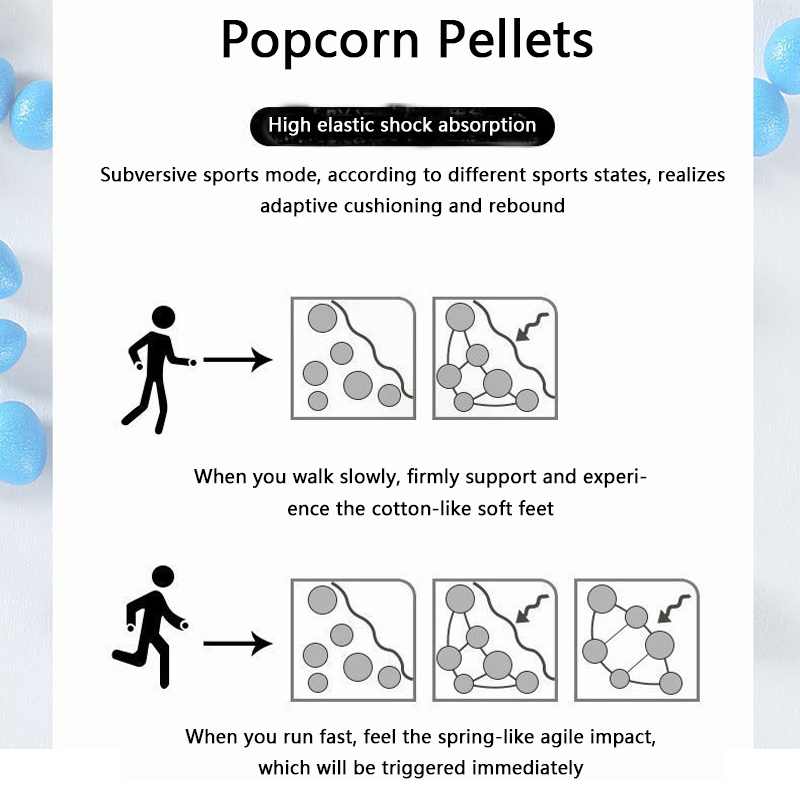 Popcorn Pellets

High elastic shock absorption

Subversive sports mode, according to different sports states, realizes adaptive cushioning and rebound

When you walk slowly, firmly support and experience the cotton-like soft feet

When you run fast, feel the spring-like agile impact, which will be triggered immediately